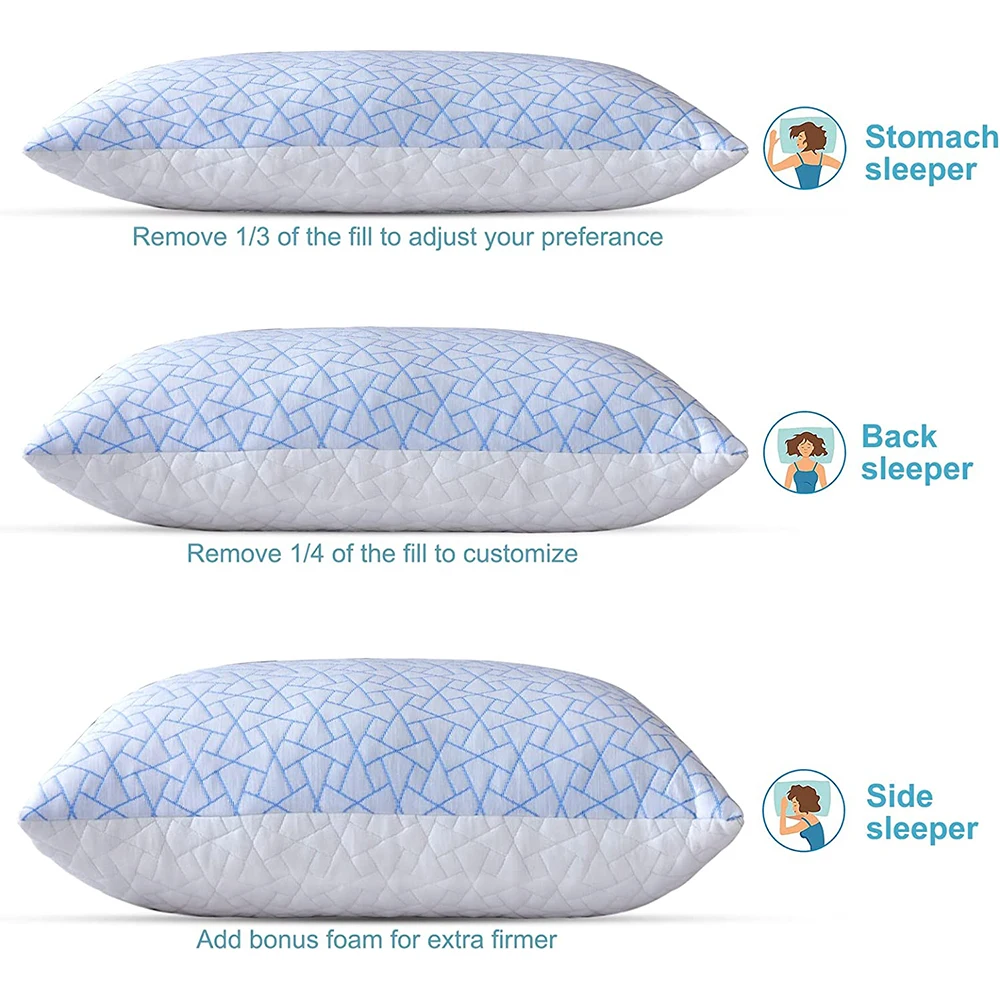 Stomach sleeper

Remove 1/3 of the fill to adjust your preferance

Back sleeper

Remove 1/4 of the fill to customize

Side sleeper

Add bonus foam for extra firmer